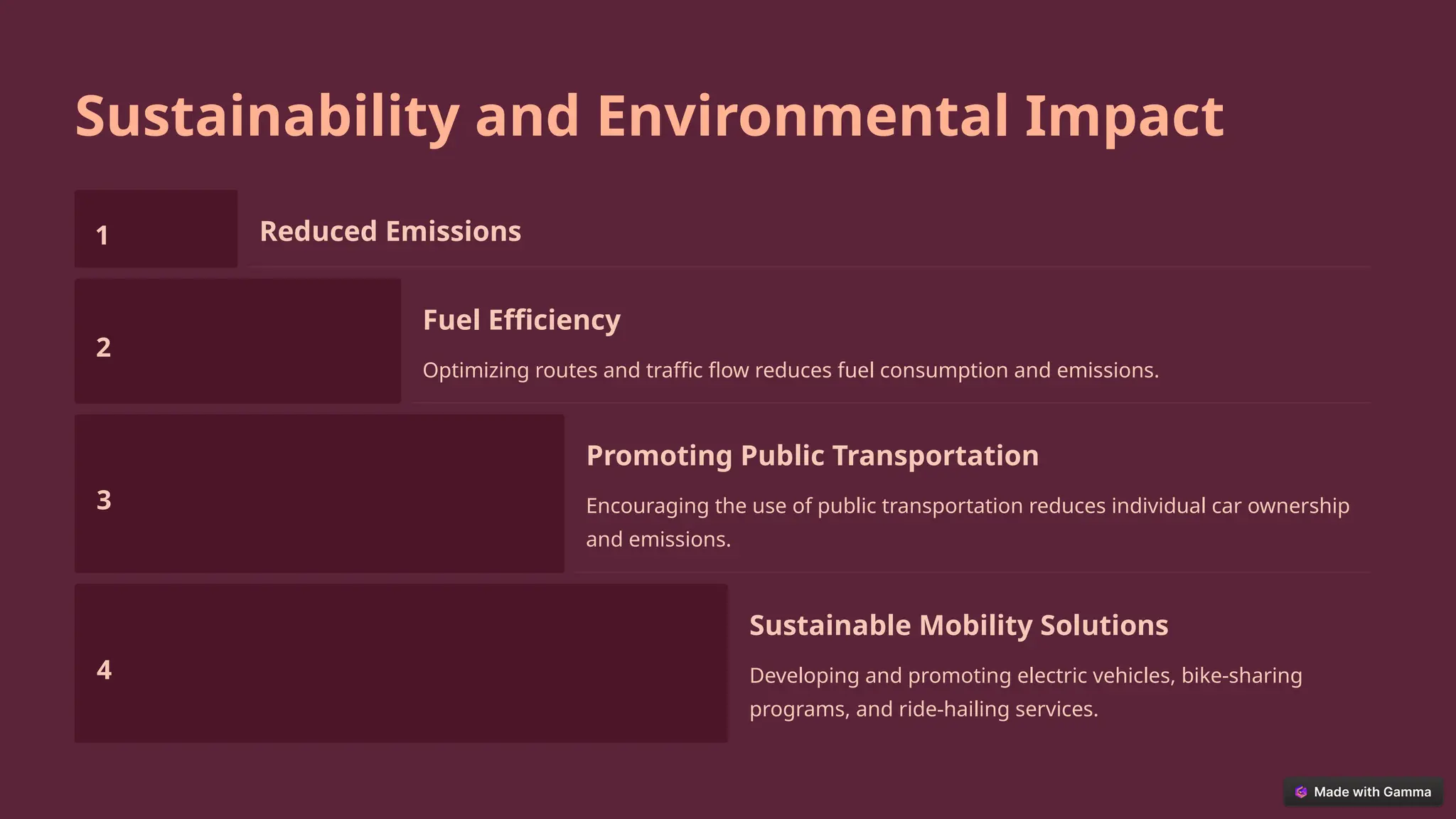 Sustainability and Environmental Impact

1

Reduced Emissions

2

Fuel Efficiency

Optimizing routes and traffic flow reduces fuel consumption and emissions.

3

Promoting Public Transportation

Encouraging the use of public transportation reduces individual car ownership and emissions.

4

Sustainable Mobility Solutions

Developing and promoting electric vehicles, bike-sharing programs, and ride-hailing services.

Made with Gamma